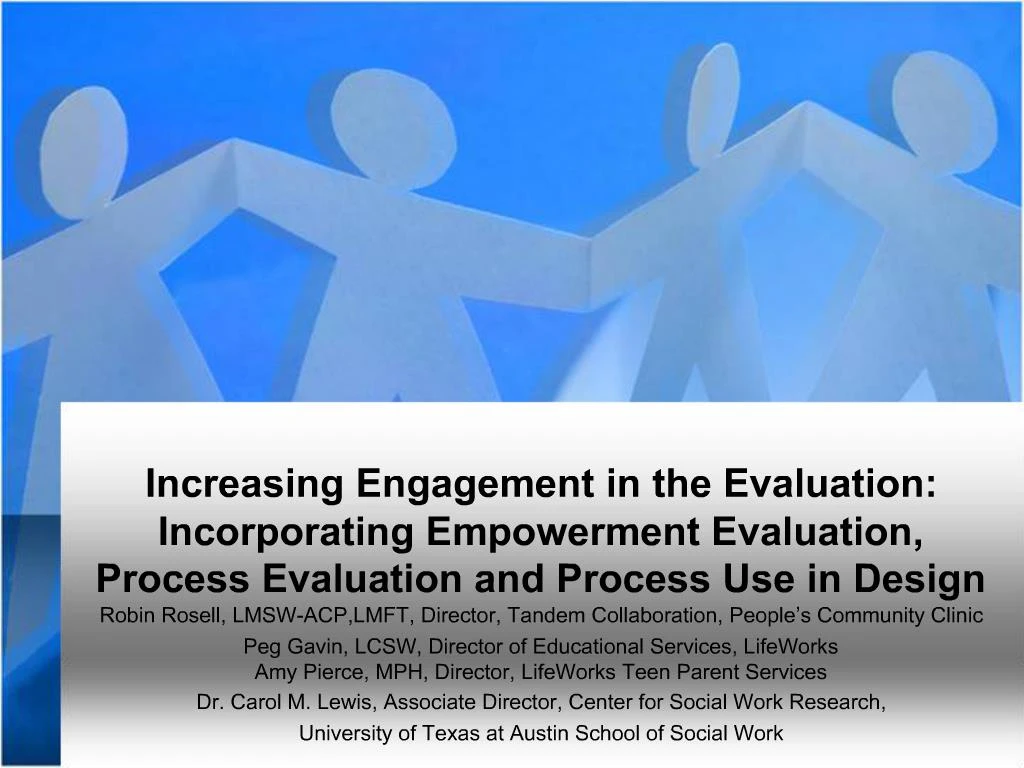 Increasing Engagement in the Evaluation: Incorporating Empowerment Evaluation, Process Evaluation and Process Use in Design

Robin Rosell, LMSW-ACP,LMFT, Director, Tandem Collaboration, People's Community Clinic

Peg Gavin, LCSW, Director of Educational Services, LifeWorks
Amy Pierce, MPH, Director, LifeWorks Teen Parent Services

Dr. Carol M. Lewis, Associate Director, Center for Social Work Research,
University of Texas at Austin School of Social Work